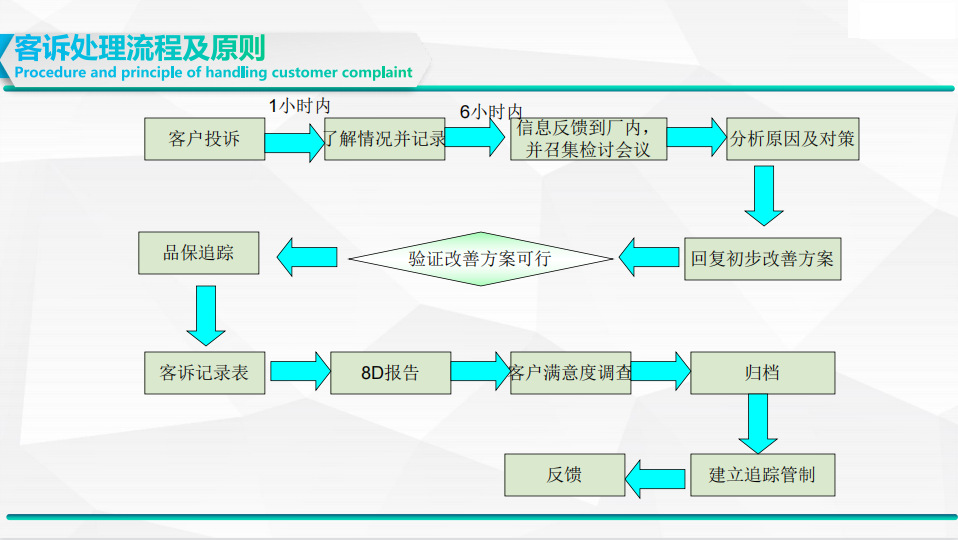 客诉处理流程及原则
Procedure and principle of handling customer complaint

客户投诉
1小时内
了解情况并记录
6小时内
信息反馈到厂内，并召集检讨会议
分析原因及对策
回复初步改善方案
验证改善方案可行
品保追踪
客诉记录表
8D报告
客户满意度调查
归档
建立追踪管制
反馈